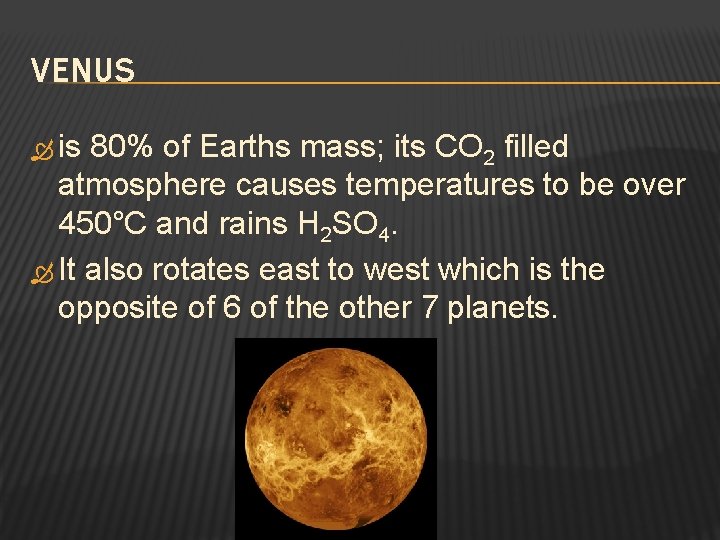 VENUS

is 80% of Earths mass; its $CO_2$ filled atmosphere causes temperatures to be over 450°C and rains $H_2SO_4$.

It also rotates east to west which is the opposite of 6 of the other 7 planets.